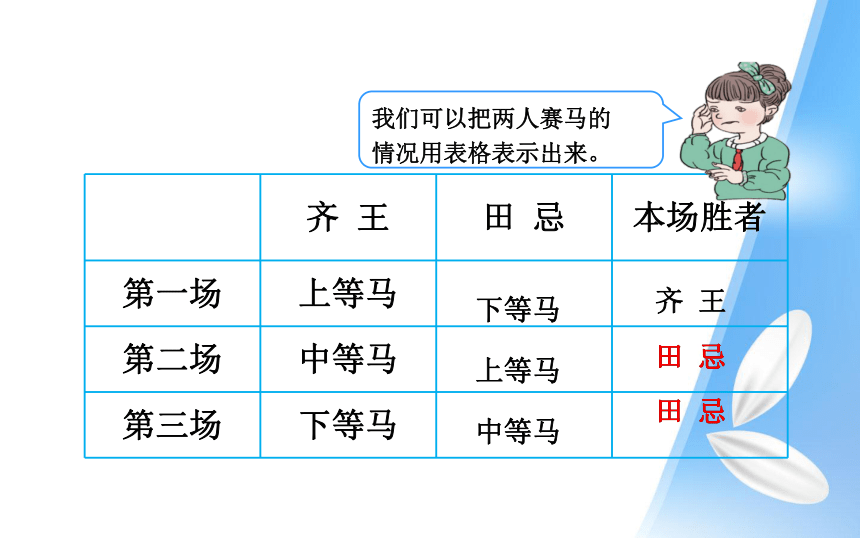 我们可以把两人赛马的情况用表格表示出来。

| | 齐 王 | 田 忌 | 本场胜者 |
|---|---|---|---|
| 第一场 | 上等马 | 下等马 | 齐 王 |
| 第二场 | 中等马 | 上等马 | 田 忌 |
| 第三场 | 下等马 | 中等马 | 田 忌 |